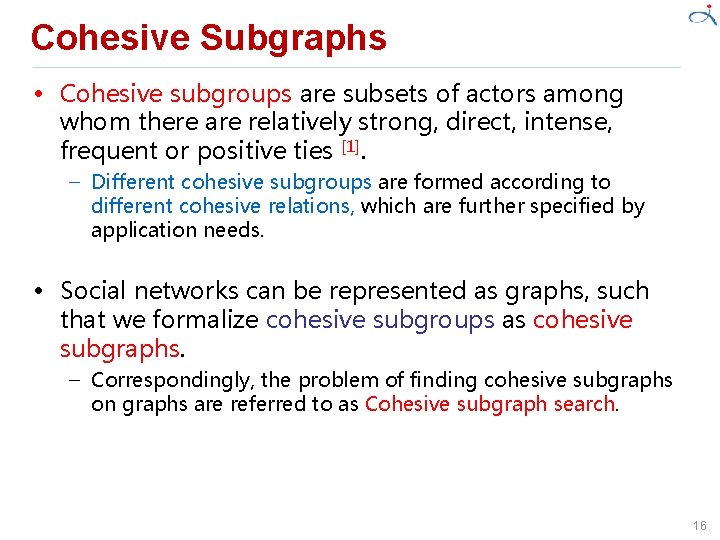 Cohesive Subgraphs

• Cohesive subgroups are subsets of actors among whom there are relatively strong, direct, intense, frequent or positive ties [1].

– Different cohesive subgroups are formed according to different cohesive relations, which are further specified by application needs.

• Social networks can be represented as graphs, such that we formalize cohesive subgroups as cohesive subgraphs.

– Correspondingly, the problem of finding cohesive subgraphs on graphs are referred to as Cohesive subgraph search.

16